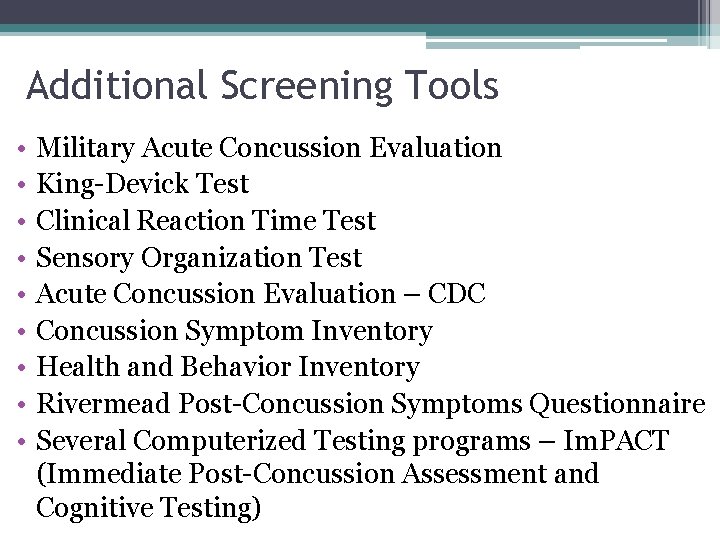 Additional Screening Tools

• Military Acute Concussion Evaluation
• King-Devick Test
• Clinical Reaction Time Test
• Sensory Organization Test
• Acute Concussion Evaluation – CDC
• Concussion Symptom Inventory
• Health and Behavior Inventory
• Rivermead Post-Concussion Symptoms Questionnaire
• Several Computerized Testing programs – ImPACT (Immediate Post-Concussion Assessment and Cognitive Testing)